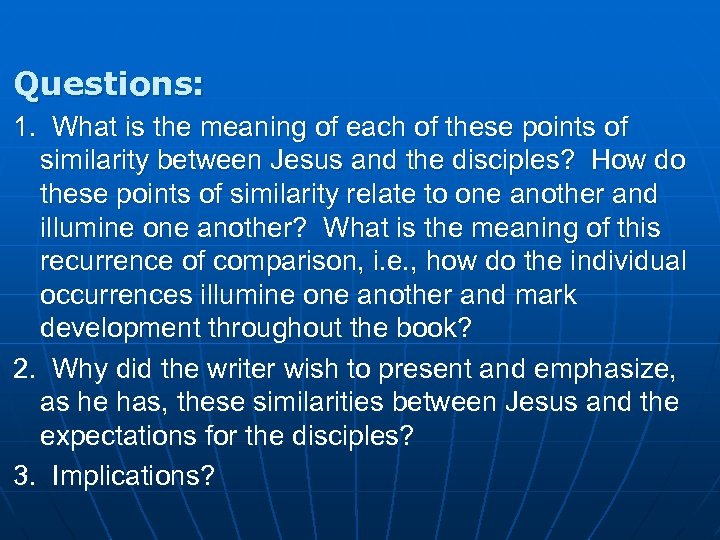 Questions:

1. What is the meaning of each of these points of similarity between Jesus and the disciples? How do these points of similarity relate to one another and illumine one another? What is the meaning of this recurrence of comparison, i.e., how do the individual occurrences illumine one another and mark development throughout the book?

2. Why did the writer wish to present and emphasize, as he has, these similarities between Jesus and the expectations for the disciples?

3. Implications?